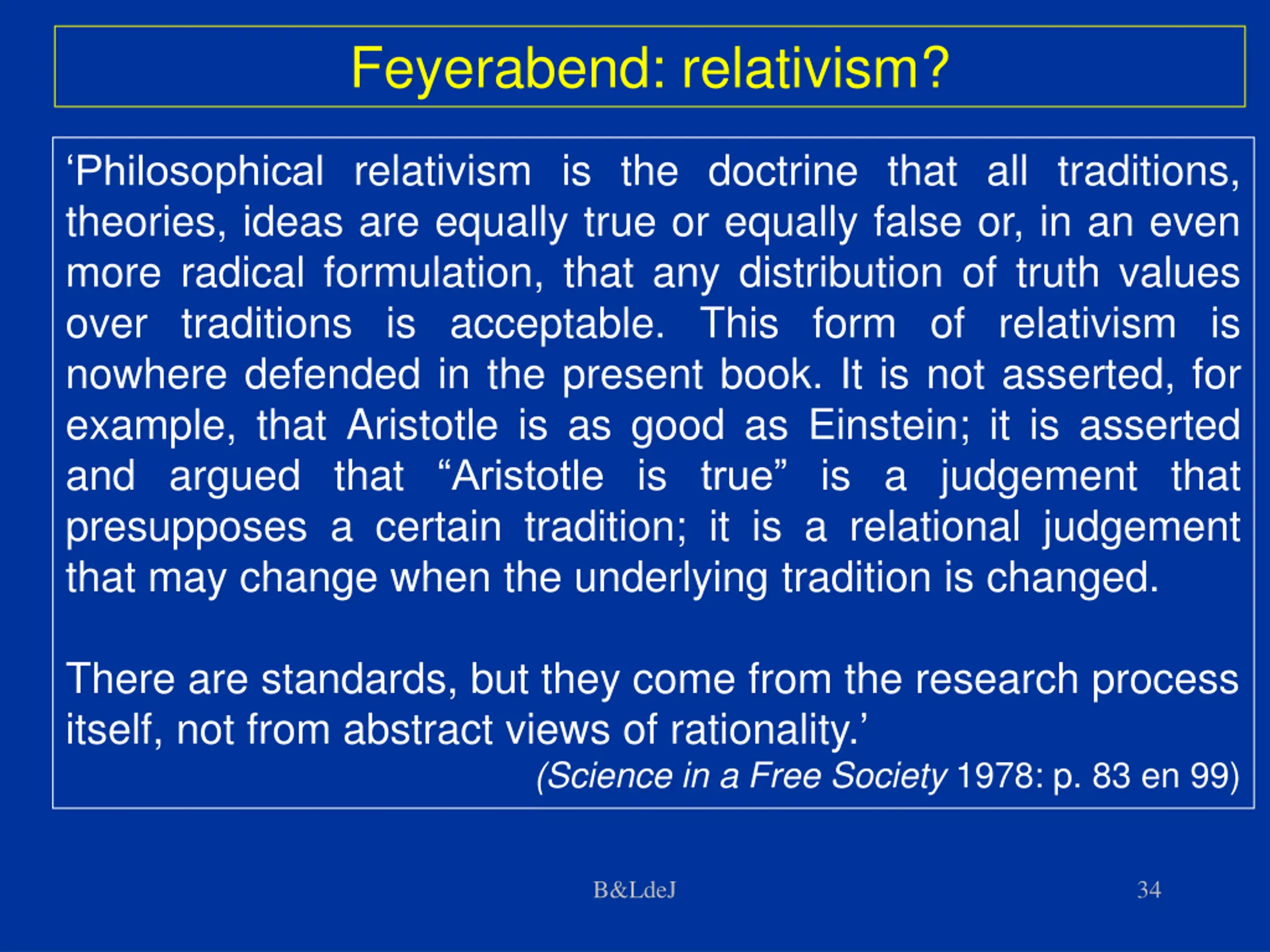 Feyerabend: relativism?

‘Philosophical relativism is the doctrine that all traditions, theories, ideas are equally true or equally false or, in an even more radical formulation, that any distribution of truth values over traditions is acceptable. This form of relativism is nowhere defended in the present book. It is not asserted, for example, that Aristotle is as good as Einstein; it is asserted and argued that “Aristotle is true” is a judgement that presupposes a certain tradition; it is a relational judgement that may change when the underlying tradition is changed.

There are standards, but they come from the research process itself, not from abstract views of rationality.’

(Science in a Free Society 1978: p. 83 en 99)

B&LdeJ

34